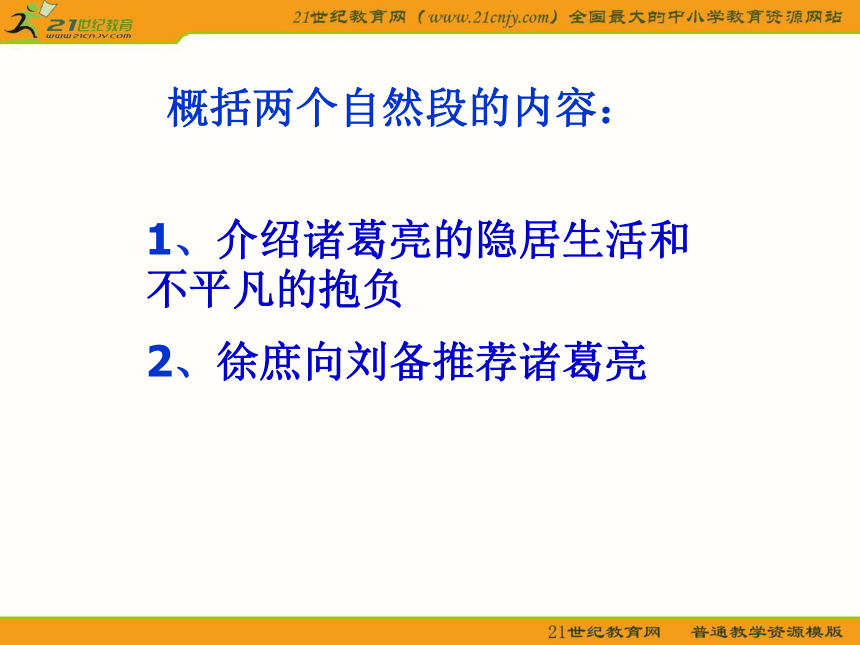 21世纪教育
www.21cnjy.com

21世纪教育网（www.21cnjy.com）全国最大的中小学教育资源网站

概括两个自然段的内容：

1、介绍诸葛亮的隐居生活和不平凡的抱负

2、徐庶向刘备推荐诸葛亮

21世纪教育网　普通教学资源模版